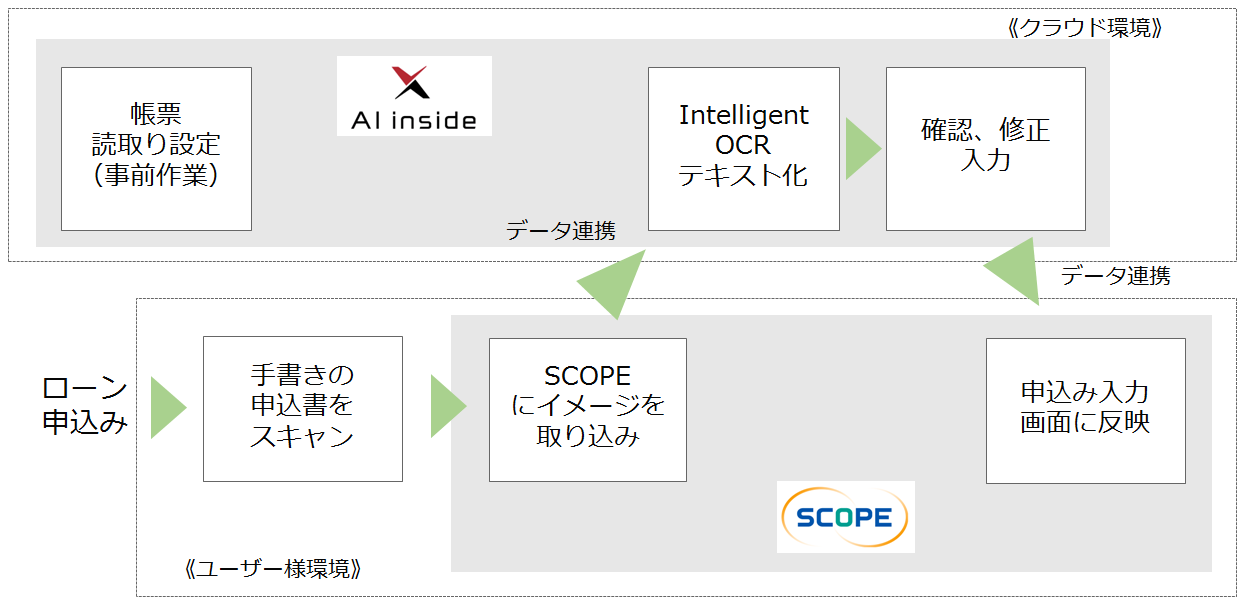 《クラウド環境》

帳票
読取り設定
(事前作業)

AI inside

Intelligent
OCR
テキスト化

確認、修正
入力

データ連携

データ連携

ローン
申込み

手書きの
申込書を
スキャン

SCOPE
にイメージを
取り込み

申込み入力
画面に反映

SCOPE

《ユーザー様環境》